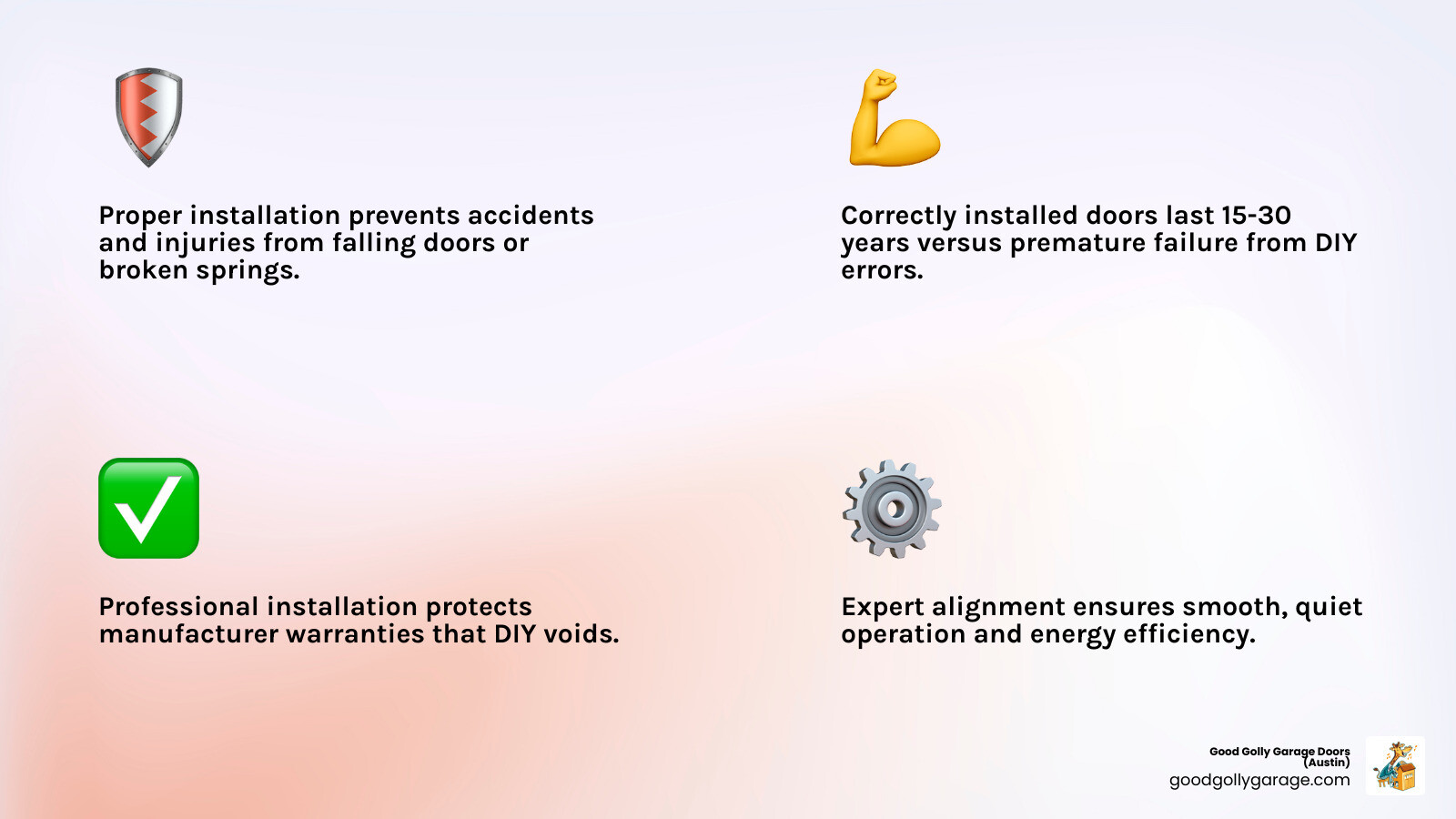 Proper installation prevents accidents and injuries from falling doors or broken springs.

Correctly installed doors last 15-30 years versus premature failure from DIY errors.

Professional installation protects manufacturer warranties that DIY voids.

Expert alignment ensures smooth, quiet operation and energy efficiency.

Good Golly Garage Doors (Austin)
goodgollygarage.com